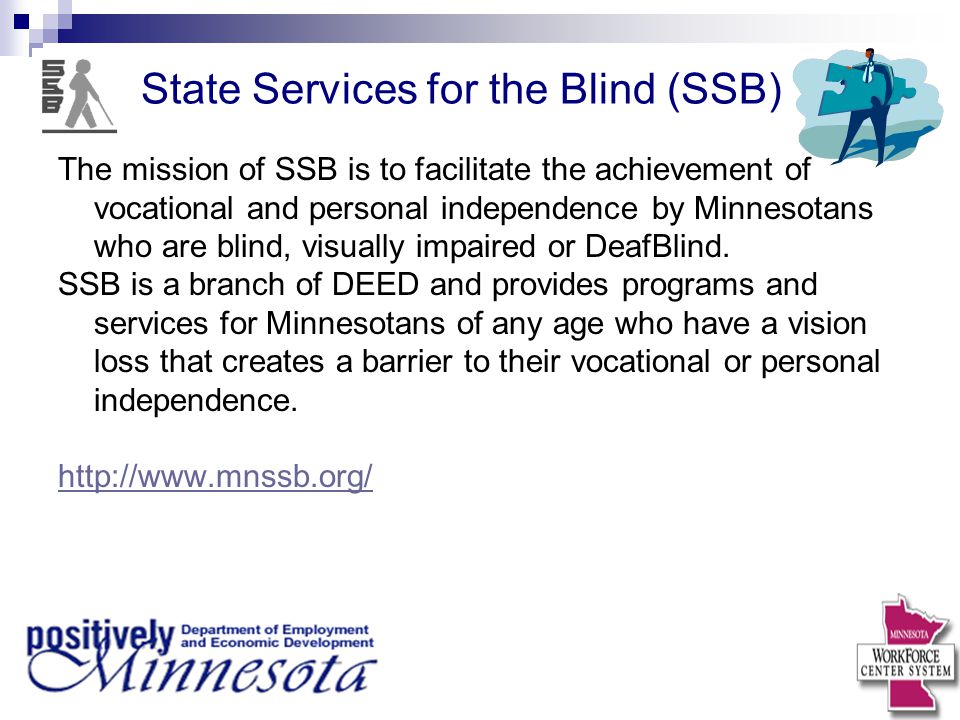 SSB

State Services for the Blind (SSB)

The mission of SSB is to facilitate the achievement of vocational and personal independence by Minnesotans who are blind, visually impaired or DeafBlind.

SSB is a branch of DEED and provides programs and services for Minnesotans of any age who have a vision loss that creates a barrier to their vocational or personal independence.

http://www.mnssb.org/

positively Minnesota Department of Employment and Economic Development

MINNESOTA WORKFORCE CENTER SYSTEM